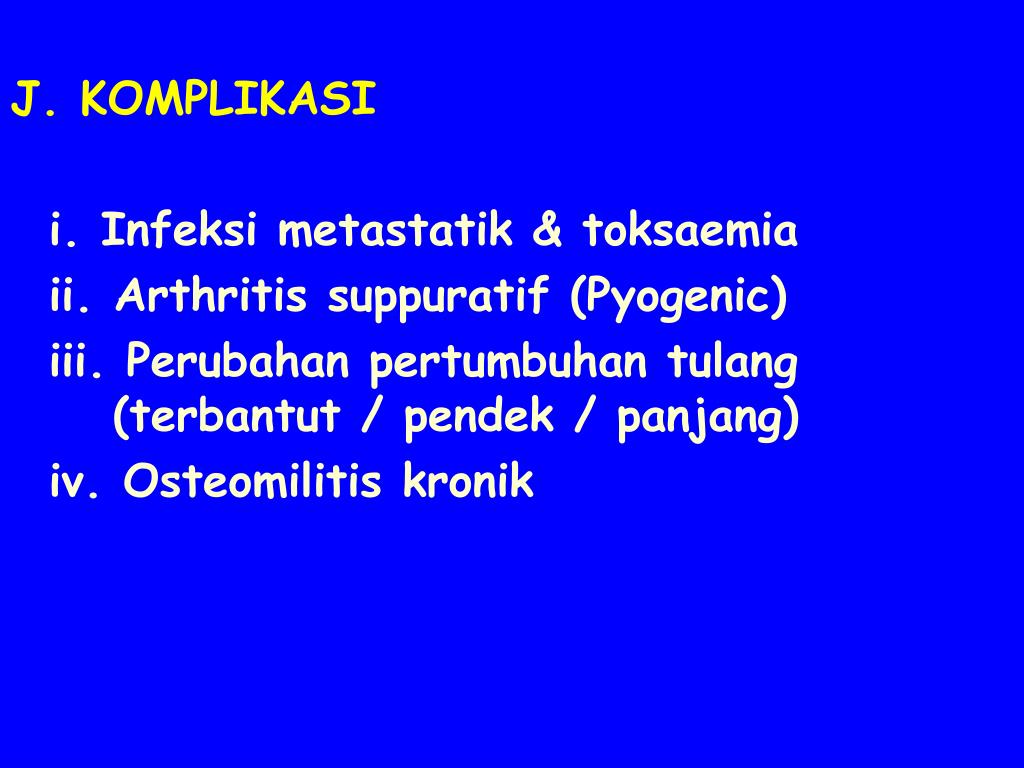 J. KOMPLIKASI

i. Infeksi metastatik & toksaemia
ii. Arthritis suppuratif (Pyogenic)
iii. Perubahan pertumbuhan tulang (terbantut / pendek / panjang)
iv. Osteomilitis kronik